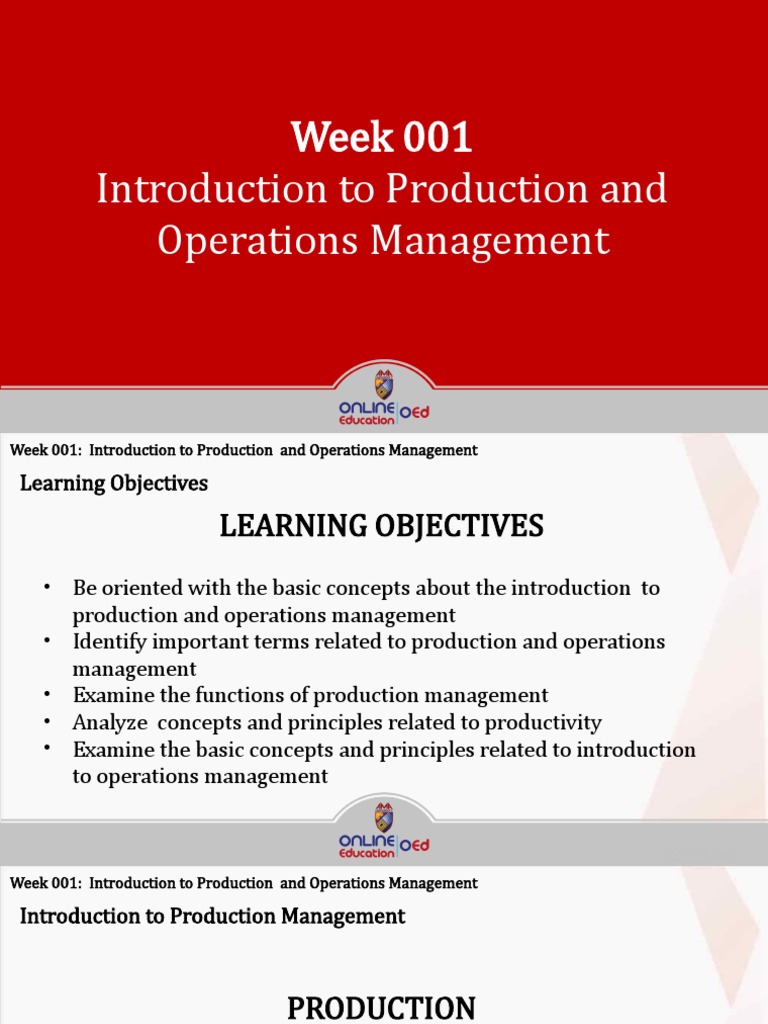 Week 001
Introduction to Production and Operations Management

ONLINE Education OEd

Week 001: Introduction to Production and Operations Management

Learning Objectives

LEARNING OBJECTIVES

• Be oriented with the basic concepts about the introduction to production and operations management
• Identify important terms related to production and operations management
• Examine the functions of production management
• Analyze concepts and principles related to productivity
• Examine the basic concepts and principles related to introduction to operations management

ONLINE Education OEd

Week 001: Introduction to Production and Operations Management

Introduction to Production Management

PRODUCTION